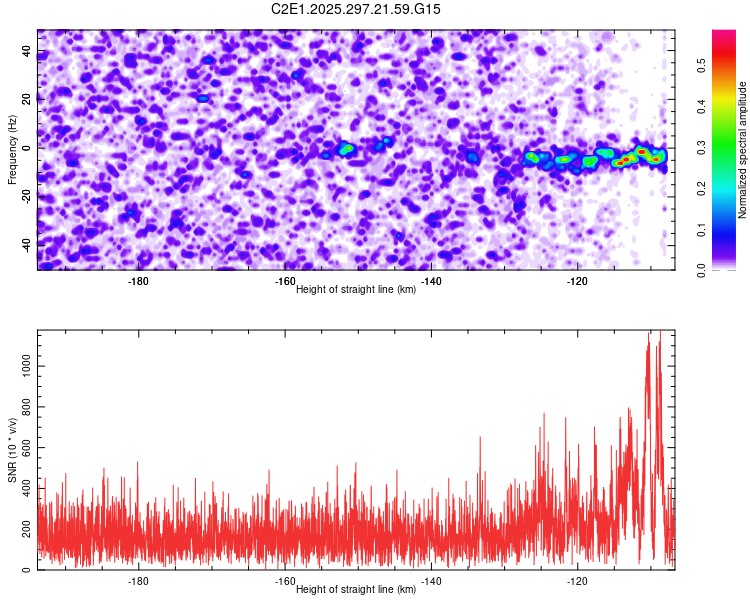 C2E1.2025.297.21.59.G15

Frequency (Hz)
40
20
0
-20
-40
-180
-160
-140
-120
Height of straight line (km)

Normalized spectral amplitude
0.0
0.1
0.2
0.3
0.4
0.5

SNR (10 * v/v)
0
200
400
600
800
1000
-180
-160
-140
-120
Height of straight line (km)